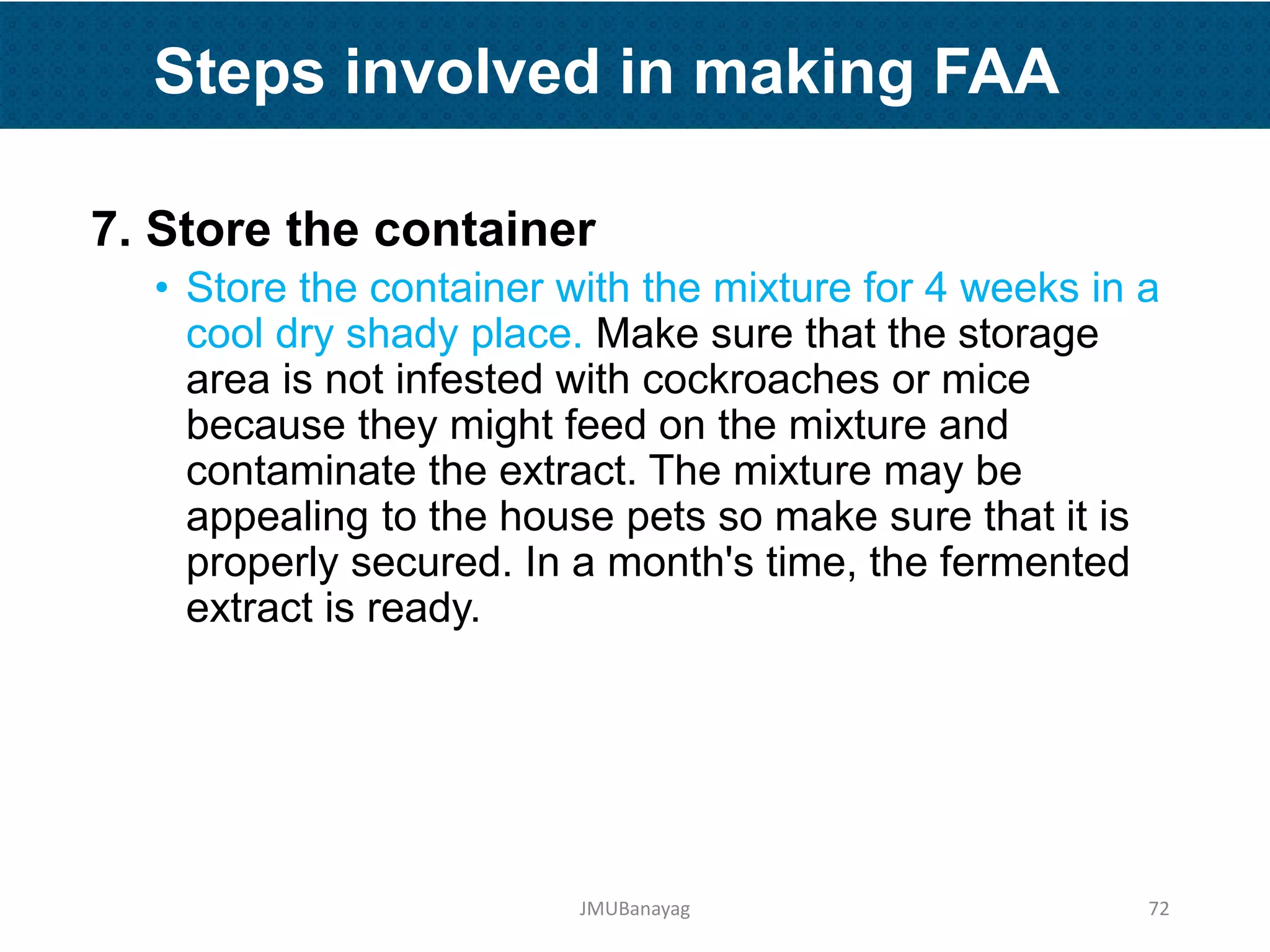 Steps involved in making FAA

7. Store the container

• Store the container with the mixture for 4 weeks in a cool dry shady place. Make sure that the storage area is not infested with cockroaches or mice because they might feed on the mixture and contaminate the extract. The mixture may be appealing to the house pets so make sure that it is properly secured. In a month's time, the fermented extract is ready.

JMUBanayag

72